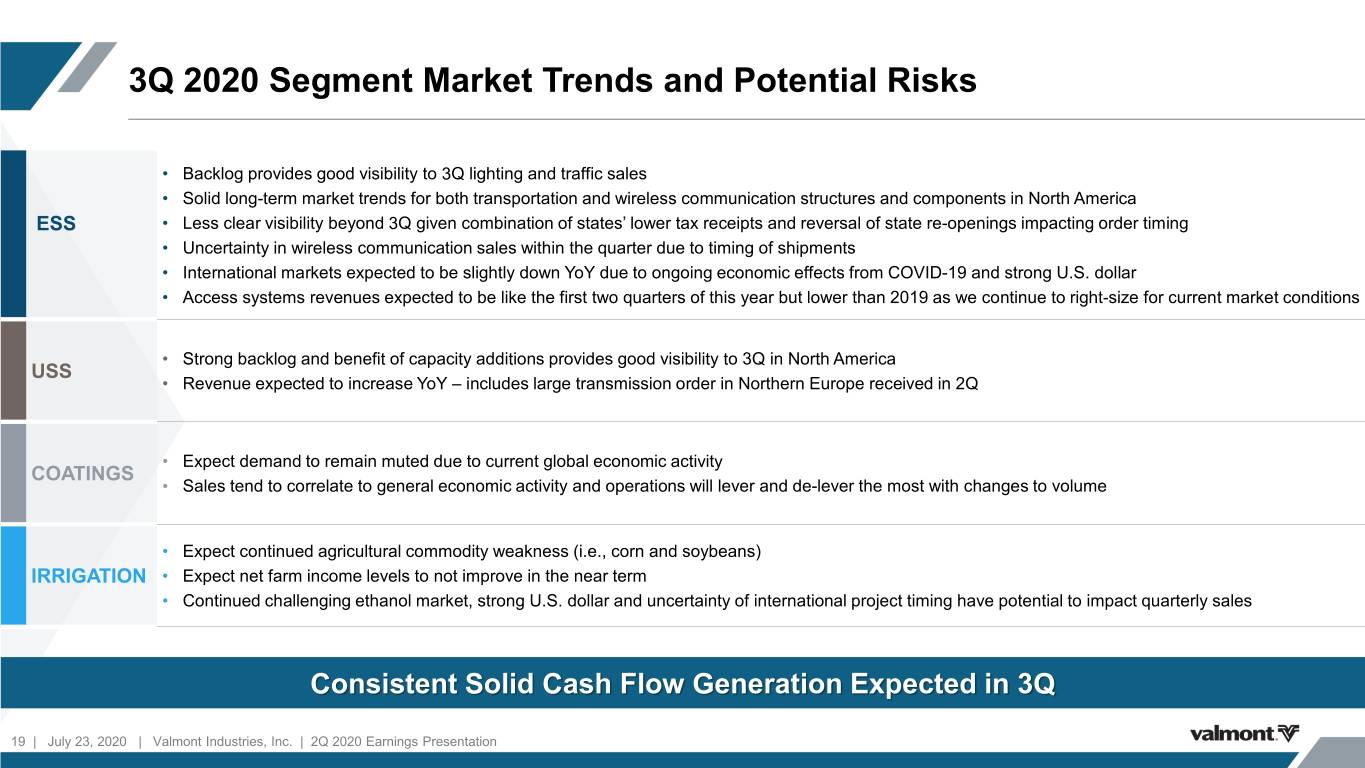 3Q 2020 Segment Market Trends and Potential Risks

ESS

• Backlog provides good visibility to 3Q lighting and traffic sales
• Solid long-term market trends for both transportation and wireless communication structures and components in North America
• Less clear visibility beyond 3Q given combination of states' lower tax receipts and reversal of state re-openings impacting order timing
• Uncertainty in wireless communication sales within the quarter due to timing of shipments
• International markets expected to be slightly down YoY due to ongoing economic effects from COVID-19 and strong U.S. dollar
• Access systems revenues expected to be like the first two quarters of this year but lower than 2019 as we continue to right-size for current market conditions

USS

• Strong backlog and benefit of capacity additions provides good visibility to 3Q in North America
• Revenue expected to increase YoY – includes large transmission order in Northern Europe received in 2Q

COATINGS

• Expect demand to remain muted due to current global economic activity
• Sales tend to correlate to general economic activity and operations will lever and de-lever the most with changes to volume

IRRIGATION

• Expect continued agricultural commodity weakness (i.e., corn and soybeans)
• Expect net farm income levels to not improve in the near term
• Continued challenging ethanol market, strong U.S. dollar and uncertainty of international project timing have potential to impact quarterly sales

Consistent Solid Cash Flow Generation Expected in 3Q

19 | July 23, 2020 | Valmont Industries, Inc. | 2Q 2020 Earnings Presentation

valmont